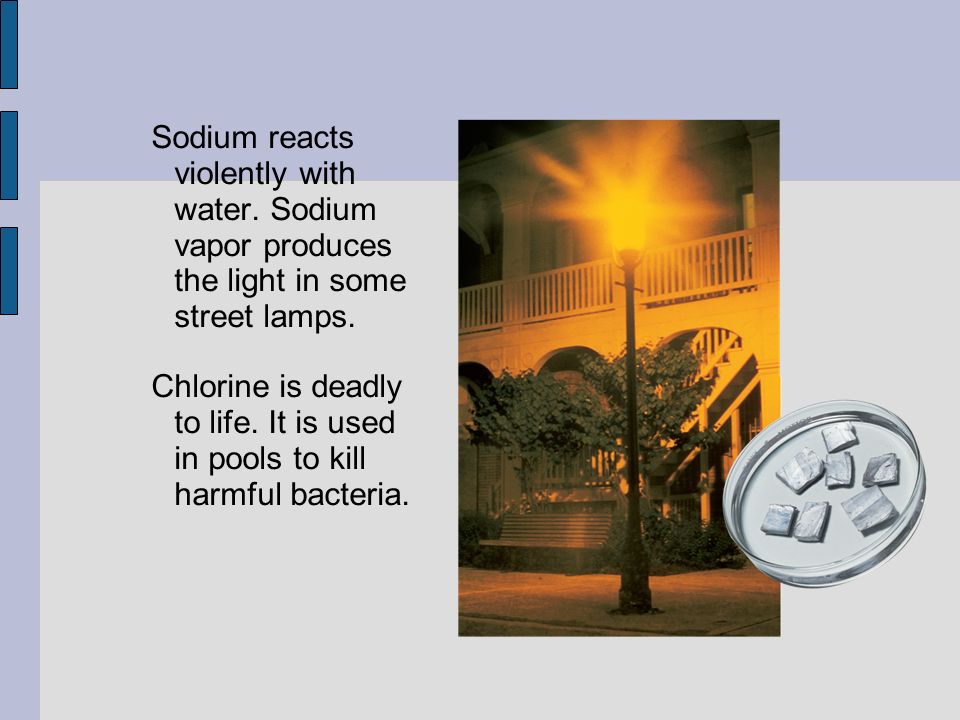 Sodium reacts violently with water. Sodium vapor produces the light in some street lamps.

Chlorine is deadly to life. It is used in pools to kill harmful bacteria.